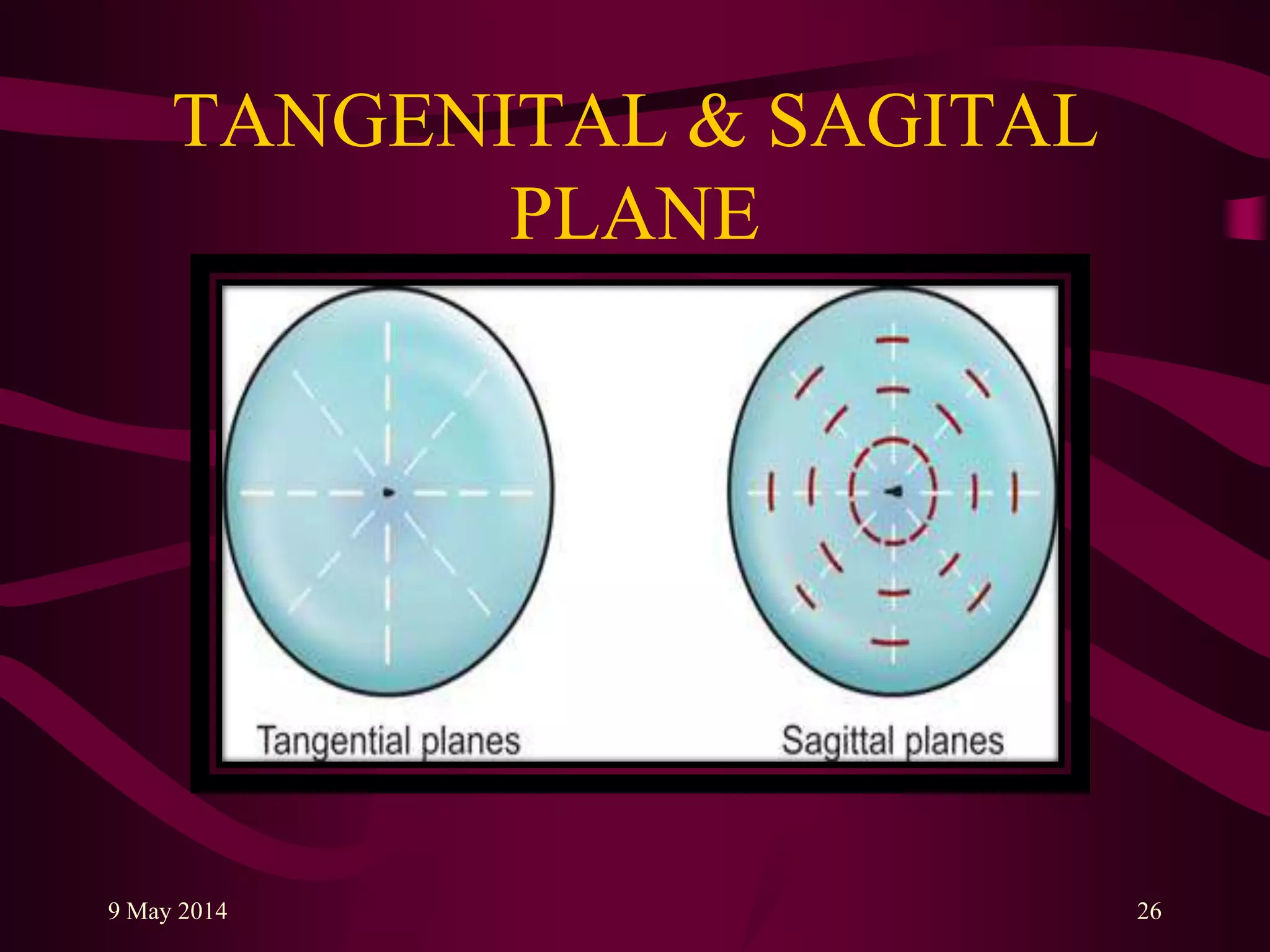 TANGENITAL & SAGITAL PLANE

Tangential planes

Sagittal planes

9 May 2014

26